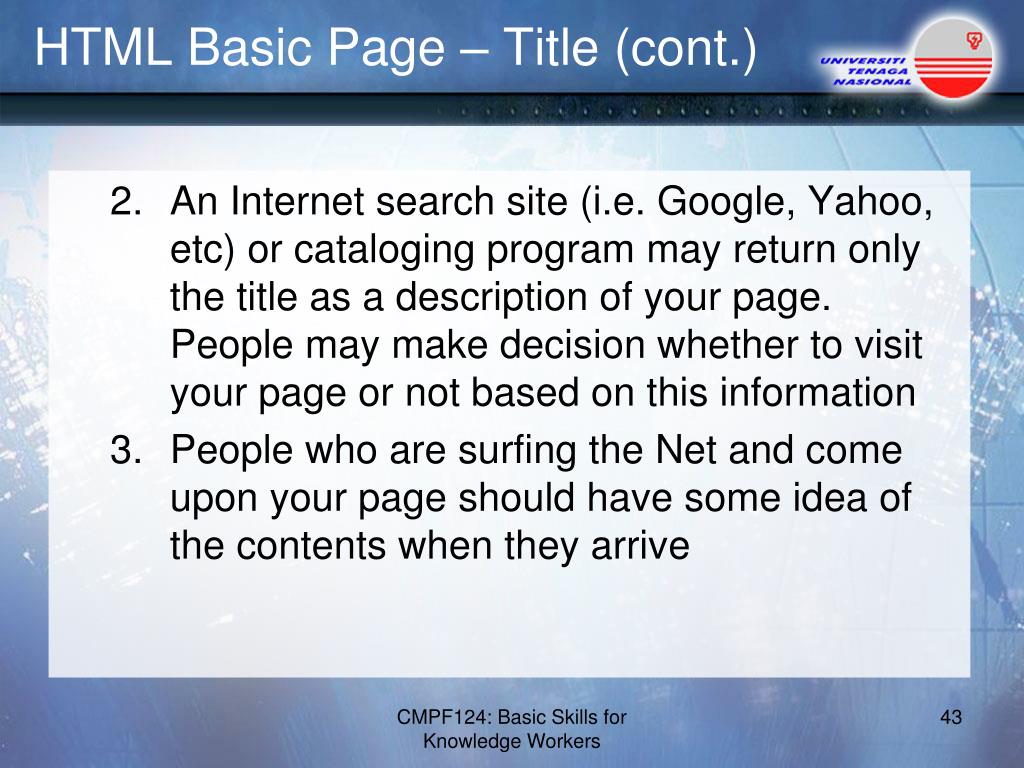 HTML Basic Page – Title (cont.)

UNIVERSITI TENAGA NASIONAL

2. An Internet search site (i.e. Google, Yahoo, etc) or cataloging program may return only the title as a description of your page. People may make decision whether to visit your page or not based on this information

3. People who are surfing the Net and come upon your page should have some idea of the contents when they arrive

CMPF124: Basic Skills for Knowledge Workers

43